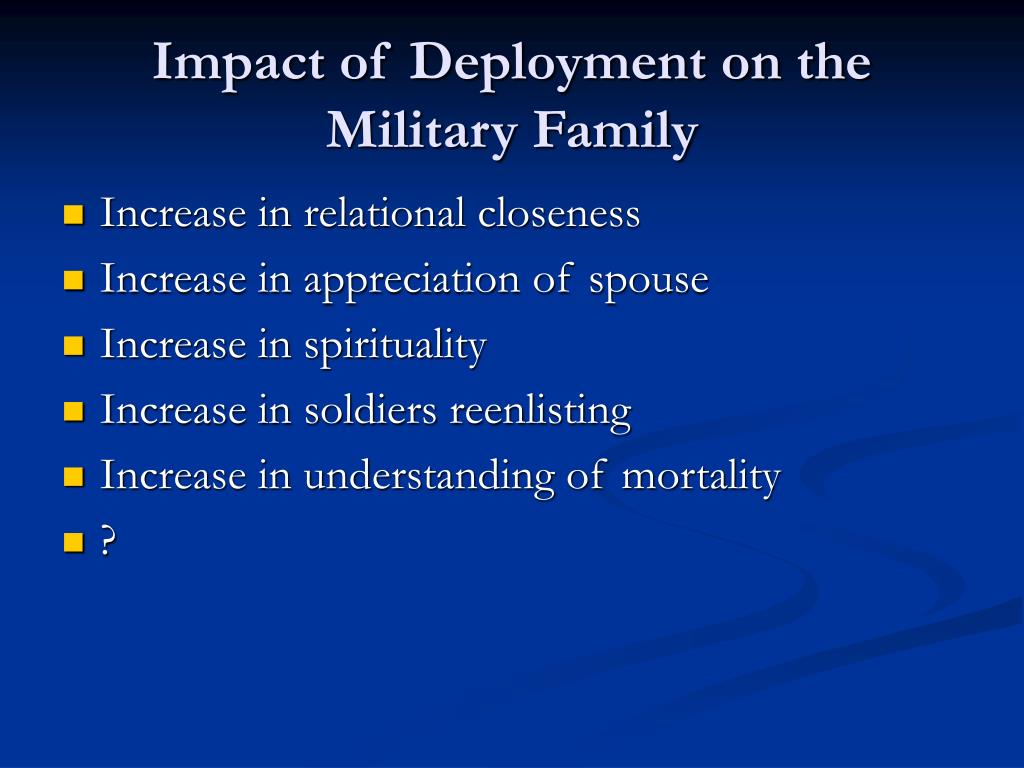 Impact of Deployment on the Military Family

- Increase in relational closeness
- Increase in appreciation of spouse
- Increase in spirituality
- Increase in soldiers reenlisting
- Increase in understanding of mortality
- ?